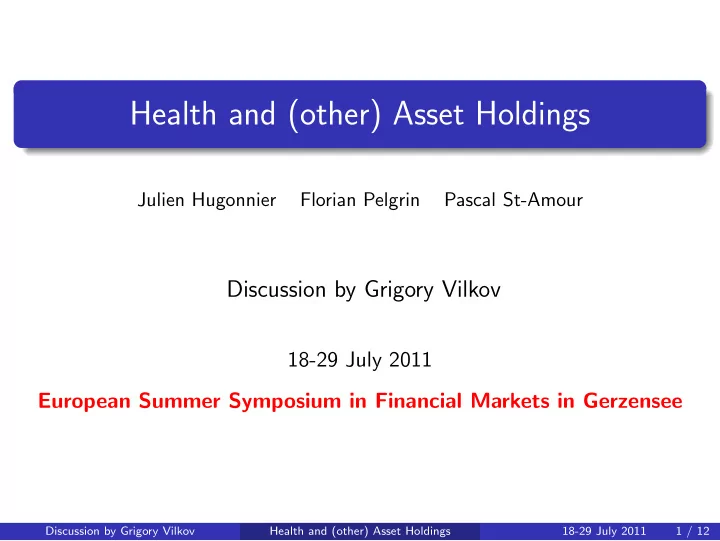 Health and (other) Asset Holdings

Julien Hugonnier Florian Pelgrin Pascal St-Amour

Discussion by Grigory Vilkov

18-29 July 2011

European Summer Symposium in Financial Markets in Gerzensee

Discussion by Grigory Vilkov Health and (other) Asset Holdings 18-29 July 2011 1 / 12